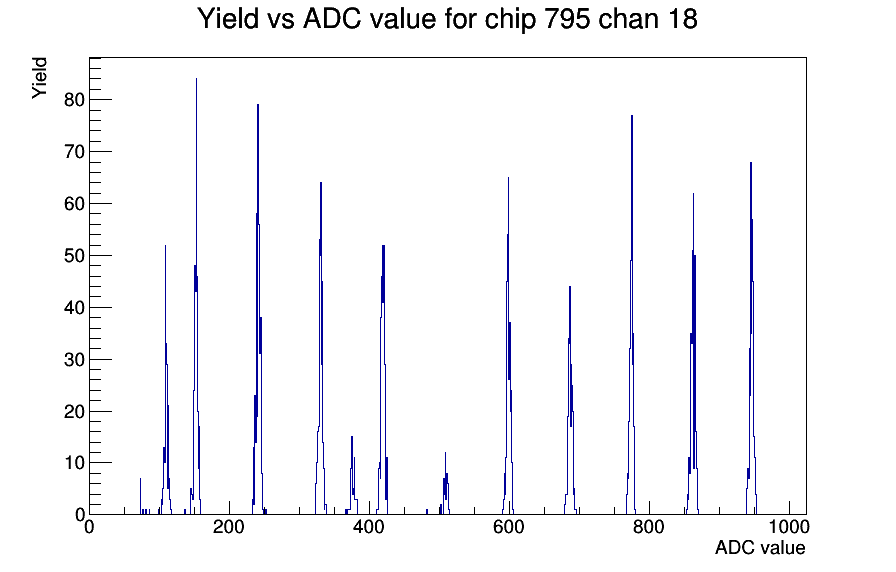 Yield vs ADC value for chip 795 chan 18

Yield

80
70
60
50
40
30
20
10
0

0
200
400
600
800
1000

ADC value